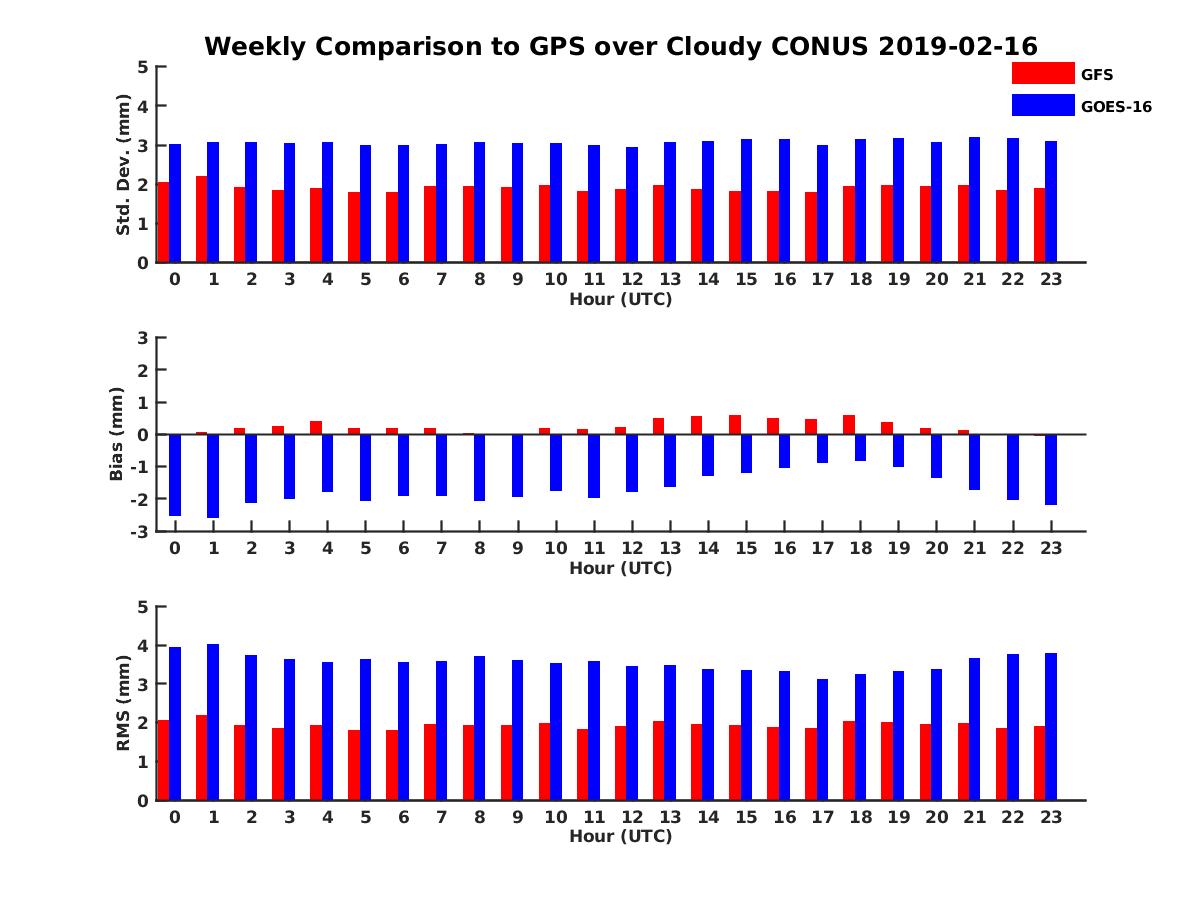 Weekly Comparison to GPS over Cloudy CONUS 2019-02-16

GFS
GOES-16

Std. Dev. (mm)
5
4
3
2
1
0
0 1 2 3 4 5 6 7 8 9 10 11 12 13 14 15 16 17 18 19 20 21 22 23
Hour (UTC)

Bias (mm)
3
2
1
0
-1
-2
-3
0 1 2 3 4 5 6 7 8 9 10 11 12 13 14 15 16 17 18 19 20 21 22 23
Hour (UTC)

RMS (mm)
5
4
3
2
1
0
0 1 2 3 4 5 6 7 8 9 10 11 12 13 14 15 16 17 18 19 20 21 22 23
Hour (UTC)